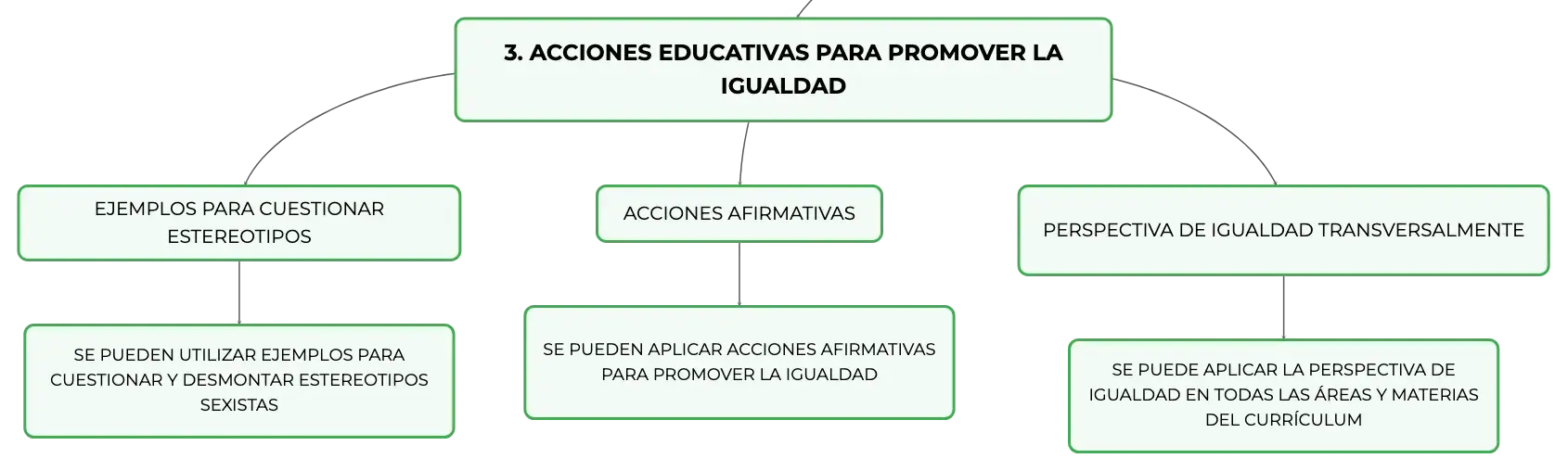 3. ACCIONES EDUCATIVAS PARA PROMOVER LA IGUALDAD

EJEMPLOS PARA CUESTIONAR ESTEREOTIPOS

SE PUEDEN UTILIZAR EJEMPLOS PARA CUESTIONAR Y DESMONTAR ESTEREOTIPOS SEXISTAS

ACCIONES AFIRMATIVAS

SE PUEDEN APLICAR ACCIONES AFIRMATIVAS PARA PROMOVER LA IGUALDAD

PERSPECTIVA DE IGUALDAD TRANSVERSALMENTE

SE PUEDE APLICAR LA PERSPECTIVA DE IGUALDAD EN TODAS LAS ÁREAS Y MATERIAS DEL CURRÍCULUM